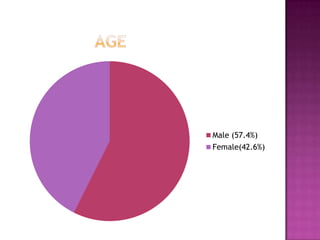 AGE

Male (57.4%)
Female(42.6%)